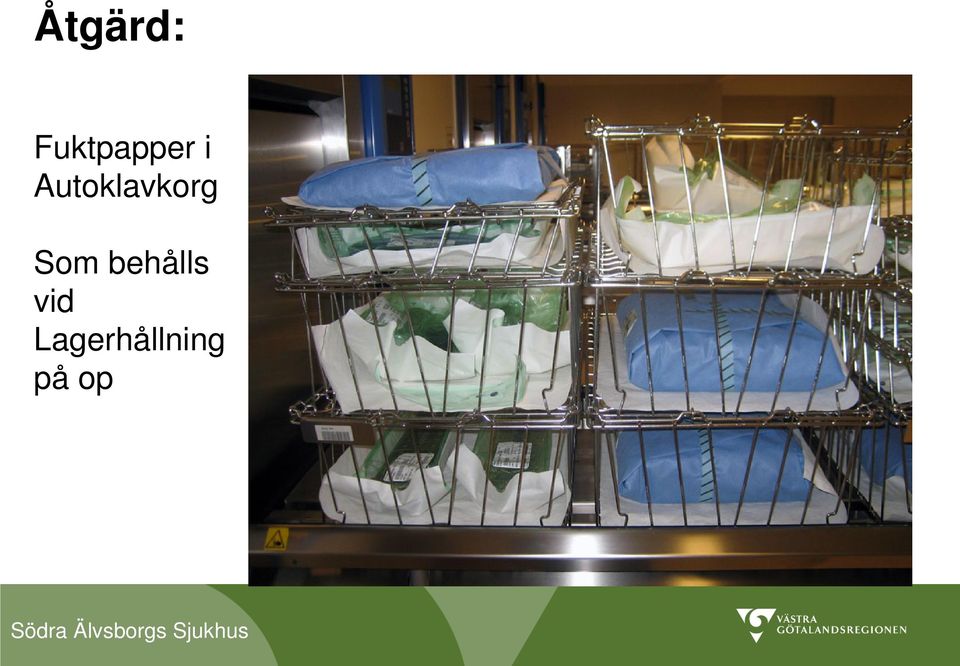 Åtgärd:

Fuktpapper i Autoklavkorg

Som behålls vid Lagerhållning på op

Södra Älvsborgs Sjukhus

VÄSTRA GÖTALANDSREGIONEN